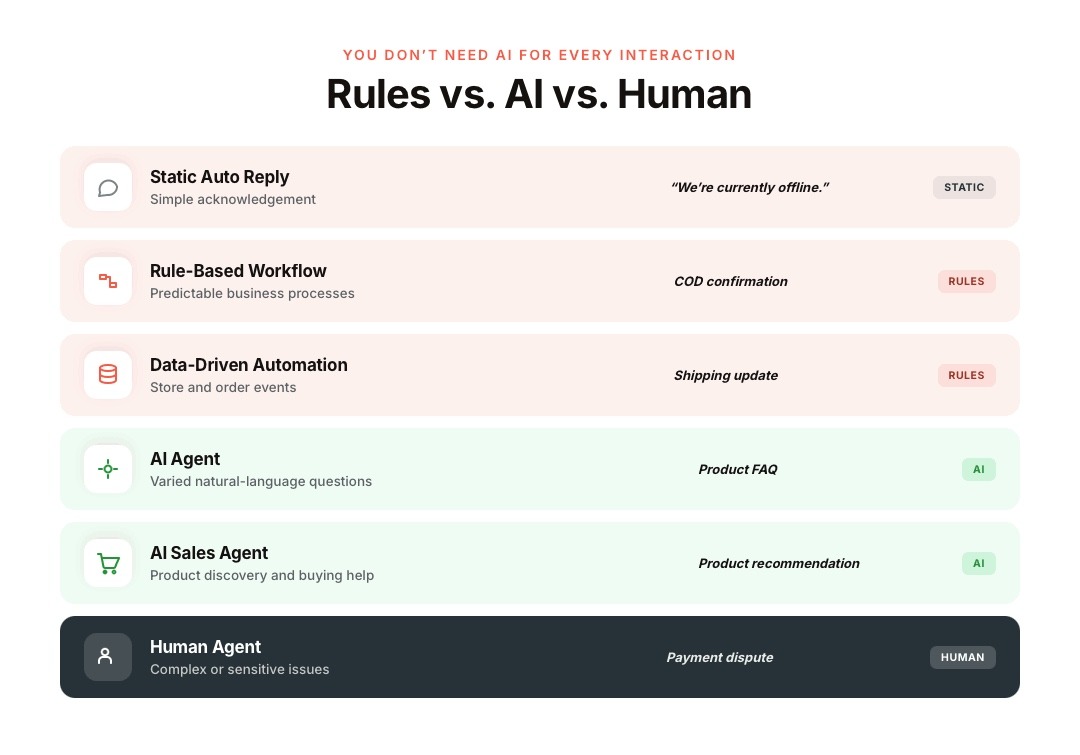 YOU DON'T NEED AI FOR EVERY INTERACTION

Rules vs. AI vs. Human

Static Auto Reply
Simple acknowledgement
"We're currently offline."
STATIC

Rule-Based Workflow
Predictable business processes
COD confirmation
RULES

Data-Driven Automation
Store and order events
Shipping update
RULES

AI Agent
Varied natural-language questions
Product FAQ
AI

AI Sales Agent
Product discovery and buying help
Product recommendation
AI

Human Agent
Complex or sensitive issues
Payment dispute
HUMAN